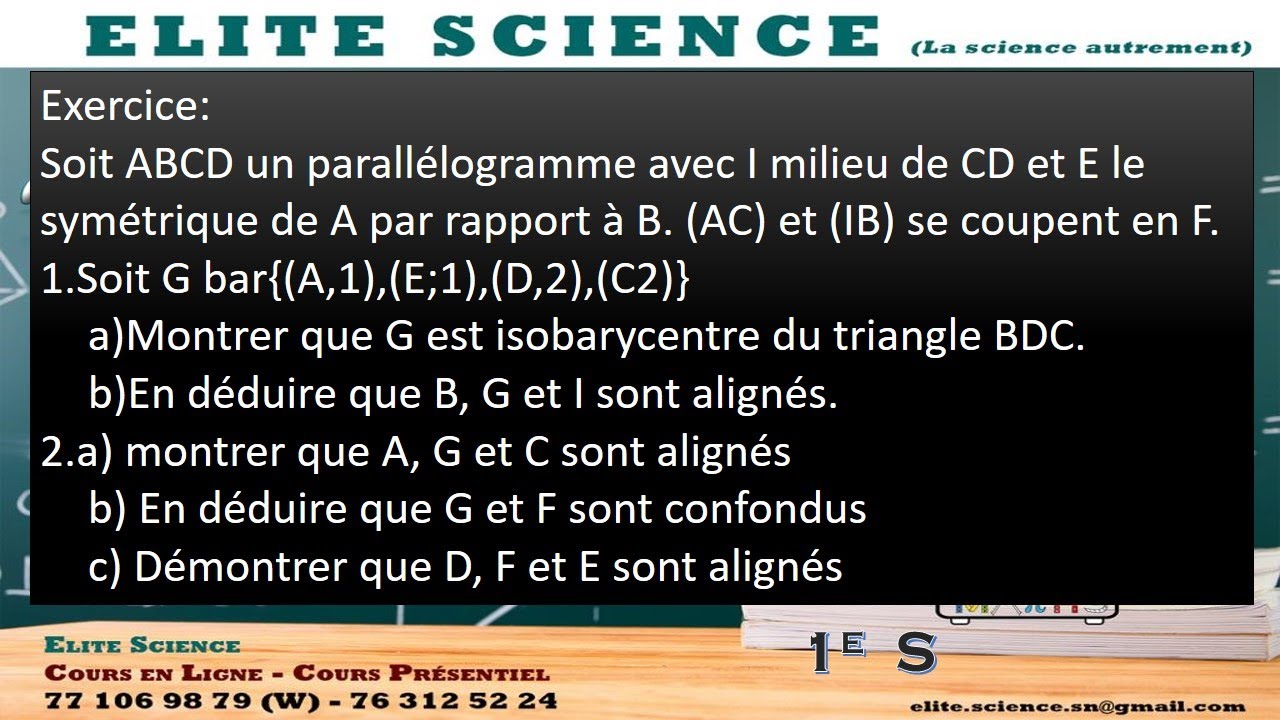 ELITE SCIENCE (La science autrement)

Exercice:
Soit ABCD un parallélogramme avec I milieu de CD et E le symétrique de A par rapport à B. (AC) et (IB) se coupent en F.
1.Soit G bar{(A,1),(E;1),(D,2),(C2)}
a)Montrer que G est isobarycentre du triangle BDC.
b)En déduire que B, G et I sont alignés.
2.a) montrer que A, G et C sont alignés
b) En déduire que G et F sont confondus
c) Démontrer que D, F et E sont alignés

ELITE SCIENCE
COURS EN LIGNE - COURS PRÉSENTIEL
77 106 98 79 (W) - 76 312 52 24

1E S

elite.science.sn@gmail.com